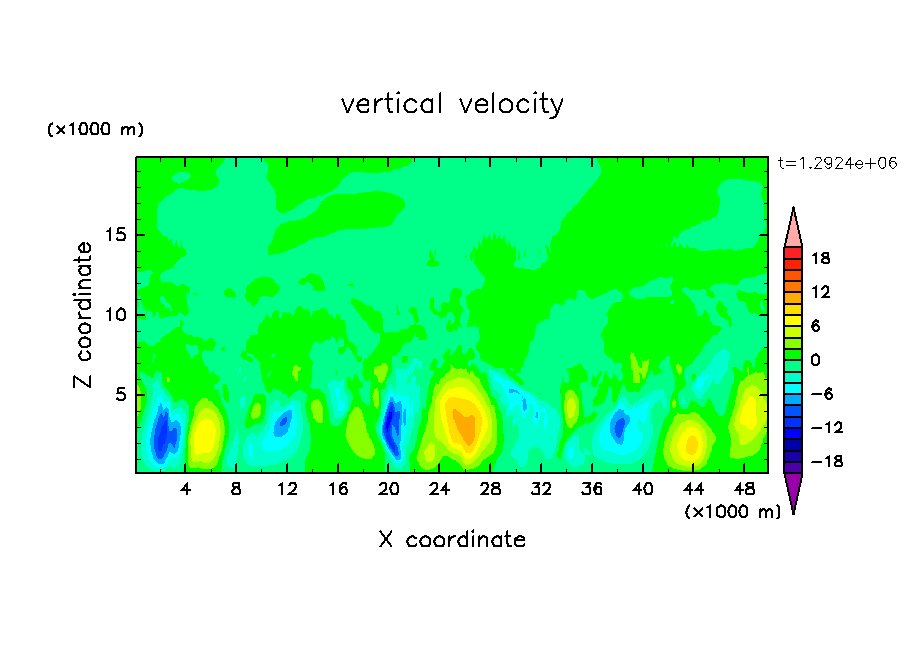 vertical velocity

(×1000 m)

t=1.2924e+06

Z coordinate

15
10
5

4 8 12 16 20 24 28 32 36 40 44 48

(×1000 m)

X coordinate

18
12
6
0
−6
−12
−18